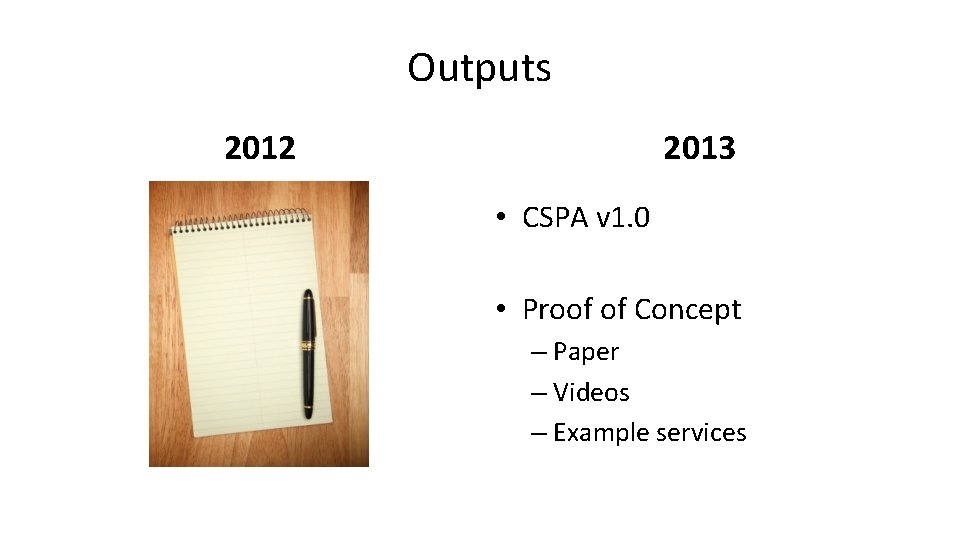 Outputs

2012

2013

• CSPA v1.0

• Proof of Concept
– Paper
– Videos
– Example services